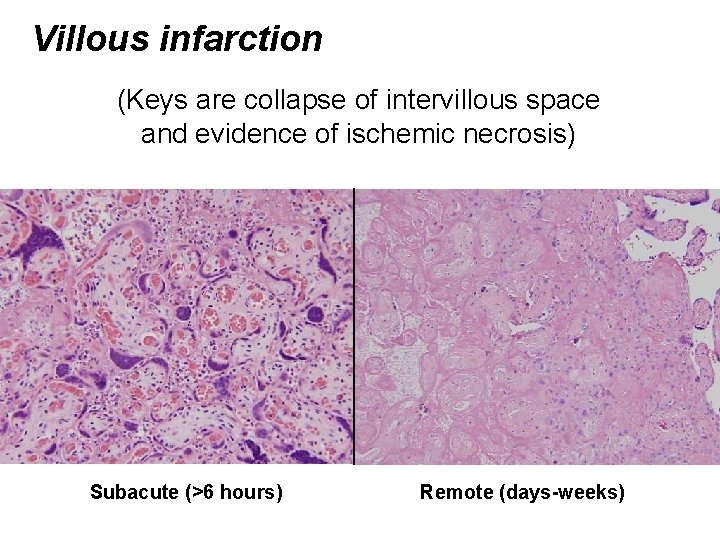 Villous infarction

(Keys are collapse of intervillous space and evidence of ischemic necrosis)

Subacute (>6 hours)

Remote (days-weeks)